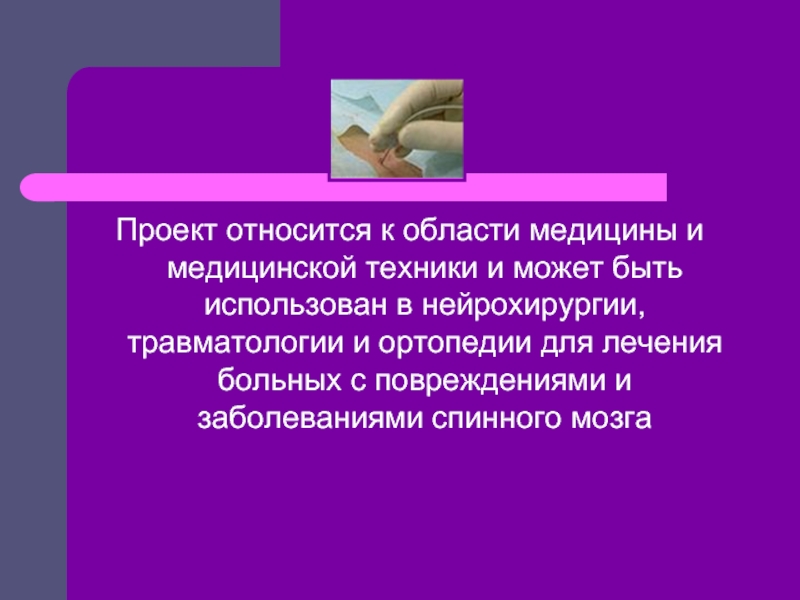 Проект относится к области медицины и медицинской техники и может быть использован в нейрохирургии, травматологии и ортопедии для лечения больных с повреждениями и заболеваниями спинного мозга